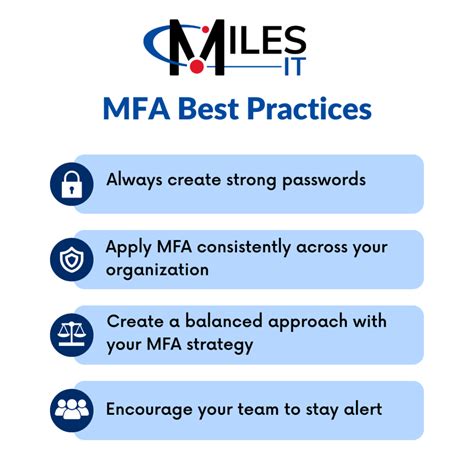 MILES IT

MFA Best Practices

Always create strong passwords

Apply MFA consistently across your organization

Create a balanced approach with your MFA strategy

Encourage your team to stay alert